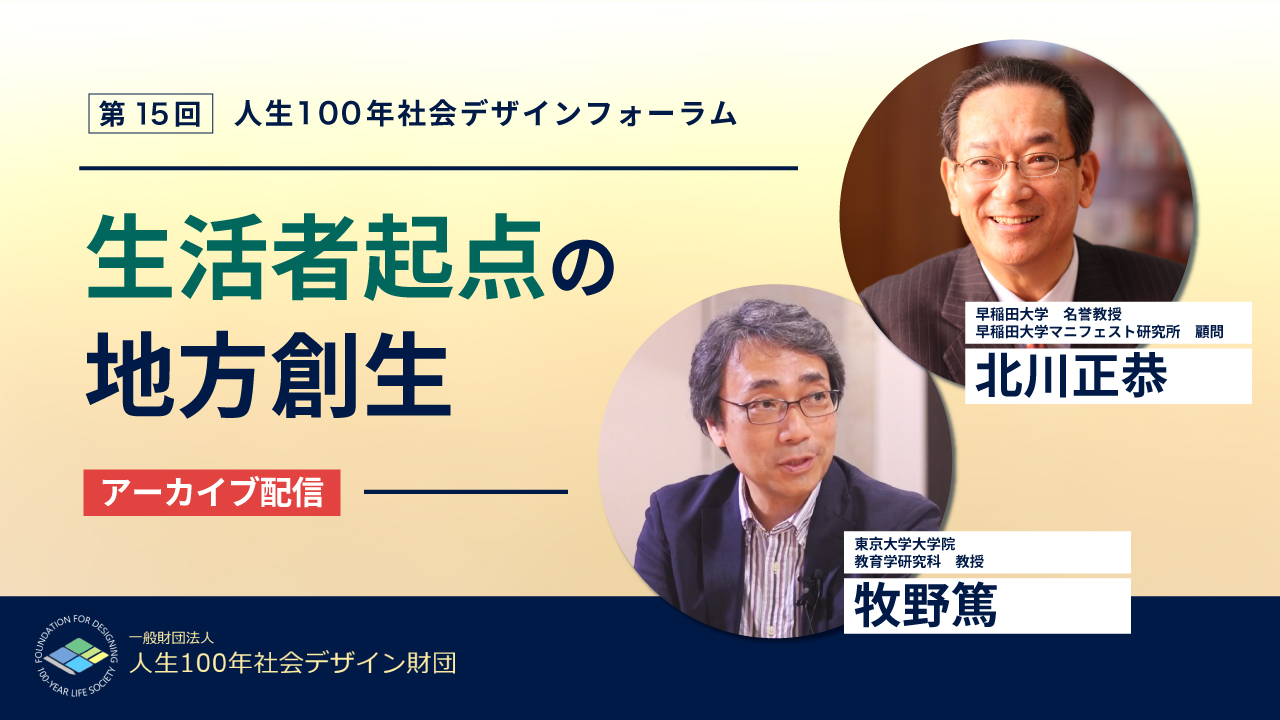 第15回 人生100年社会デザインフォーラム

生活者起点の地方創生

アーカイブ配信

早稲田大学　名誉教授
早稲田大学マニフェスト研究所　顧問
北川正恭

東京大学大学院
教育学研究科　教授
牧野篤

FOUNDATION FOR DESIGNING 100-YEAR LIFE SOCIETY
一般財団法人
人生100年社会デザイン財団